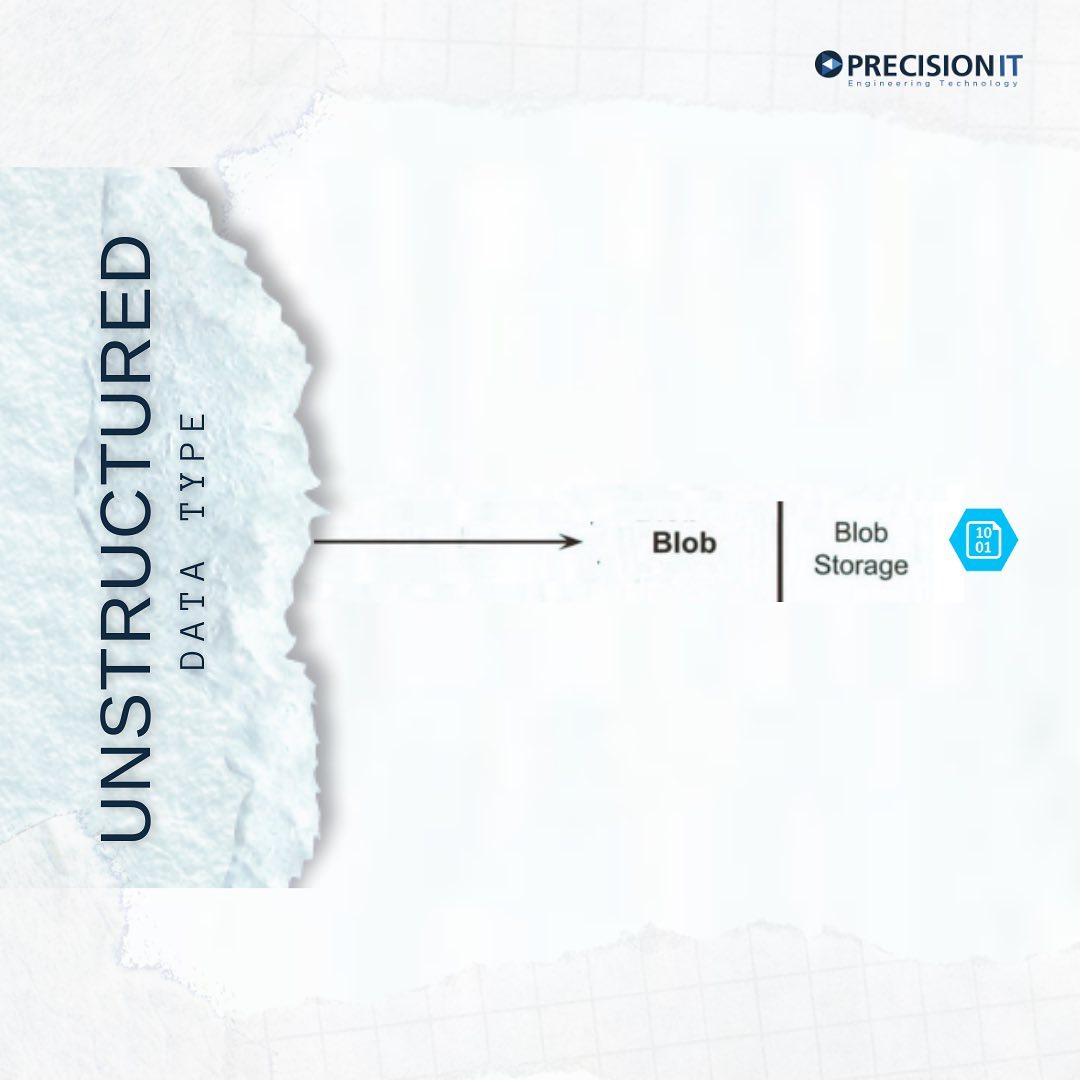 PRECISION IT
Engineering Technology

UNSTRUCTURED
DATA TYPE

Blob

Blob Storage

10
01